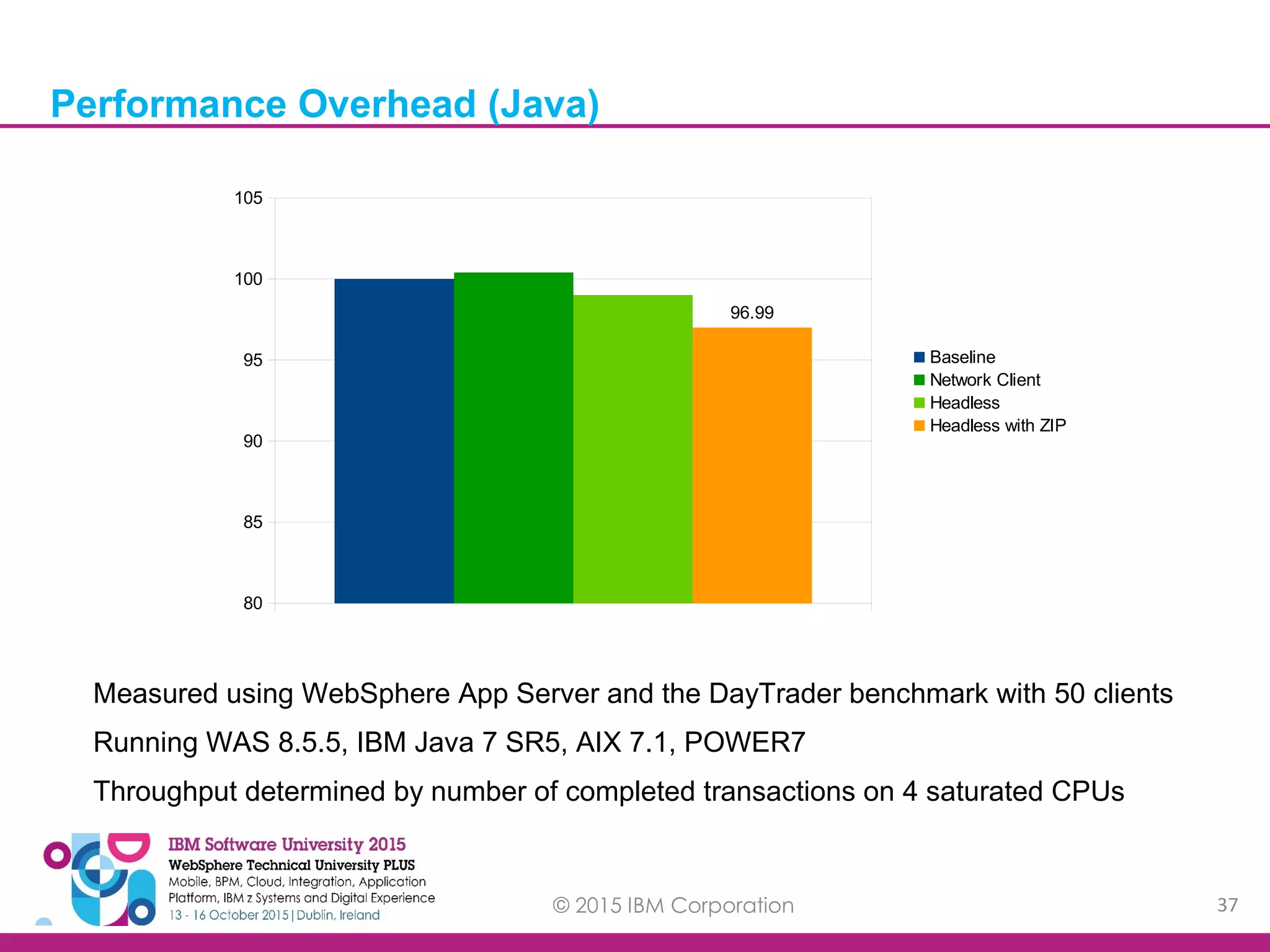 Performance Overhead (Java)

105
100
95
90
85
80

96.99

Baseline
Network Client
Headless
Headless with ZIP

Measured using WebSphere App Server and the DayTrader benchmark with 50 clients

Running WAS 8.5.5, IBM Java 7 SR5, AIX 7.1, POWER7

Throughput determined by number of completed transactions on 4 saturated CPUs

IBM Software University 2015
WebSphere Technical University PLUS
Mobile, BPM, Cloud, Integration, Application Platform, IBM z Systems and Digital Experience
13 - 16 October 2015 | Dublin, Ireland

© 2015 IBM Corporation

37